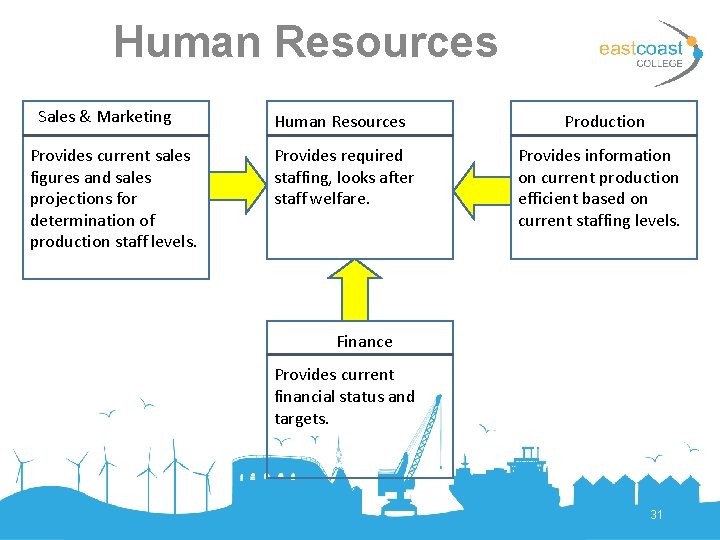 Human Resources

eastcoast COLLEGE

Sales & Marketing

Provides current sales figures and sales projections for determination of production staff levels.

Human Resources

Provides required staffing, looks after staff welfare.

Production

Provides information on current production efficient based on current staffing levels.

Finance

Provides current financial status and targets.

31